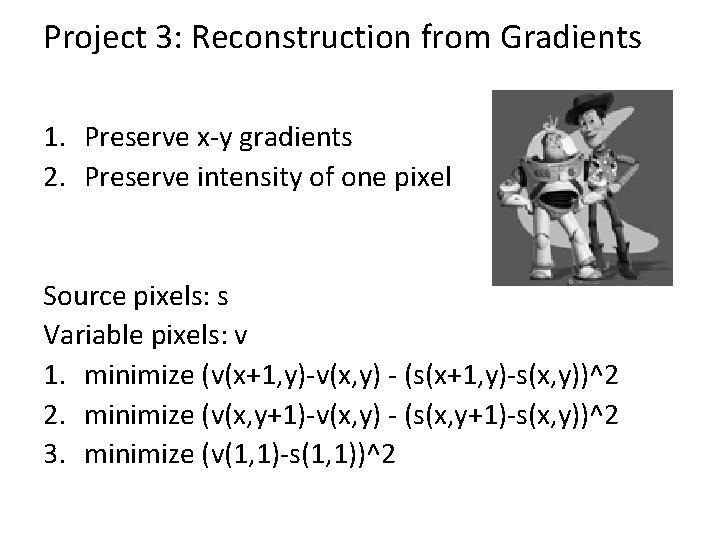 Project 3: Reconstruction from Gradients

1. Preserve x-y gradients
2. Preserve intensity of one pixel

Source pixels: s
Variable pixels: v
1. minimize (v(x+1,y)-v(x,y) - (s(x+1,y)-s(x,y))^2
2. minimize (v(x,y+1)-v(x,y) - (s(x,y+1)-s(x,y))^2
3. minimize (v(1,1)-s(1,1))^2